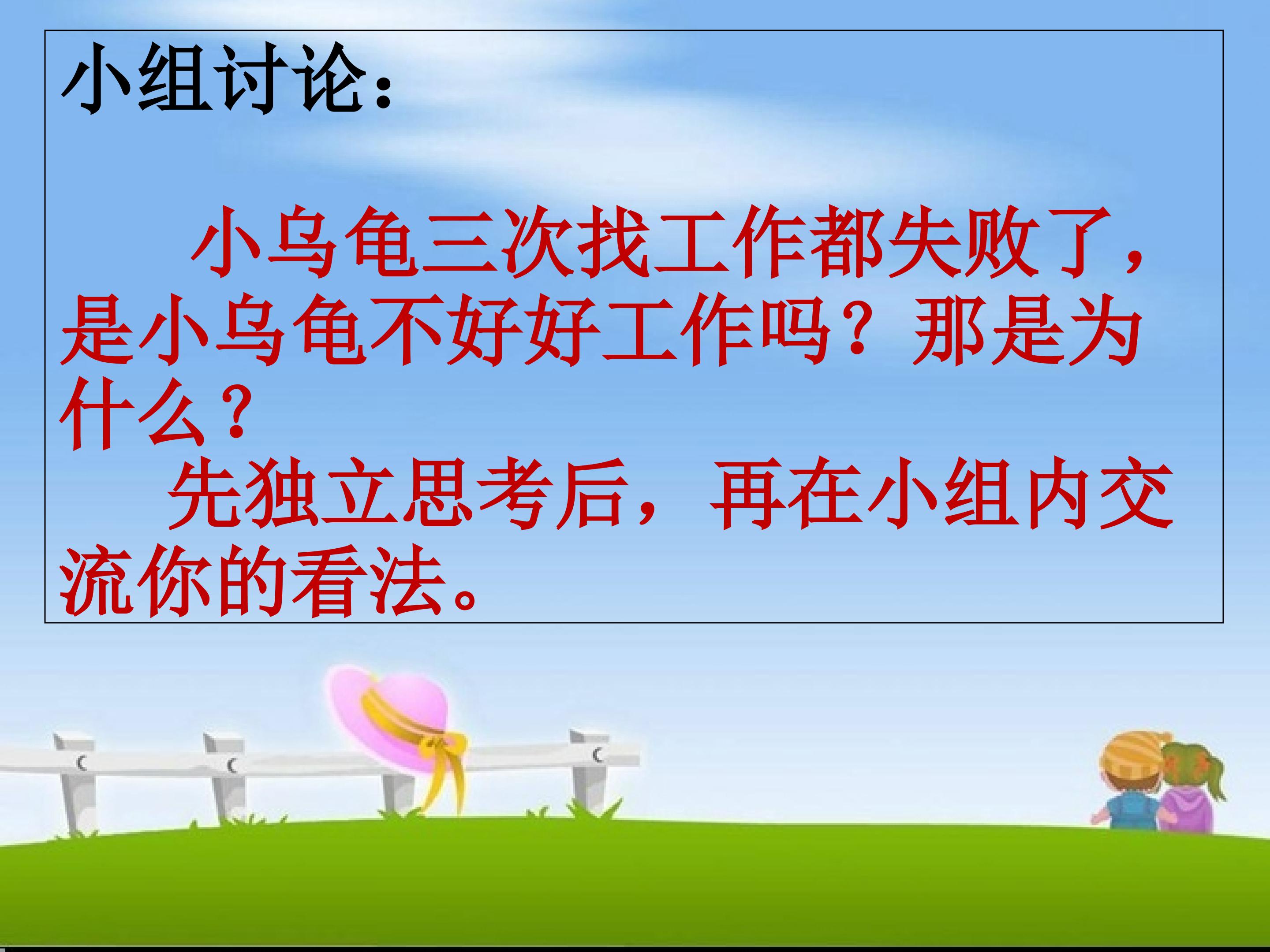 小组讨论：

小乌龟三次找工作都失败了，是小乌龟不好好工作吗？那是为什么？

先独立思考后，再在小组内交流你的看法。